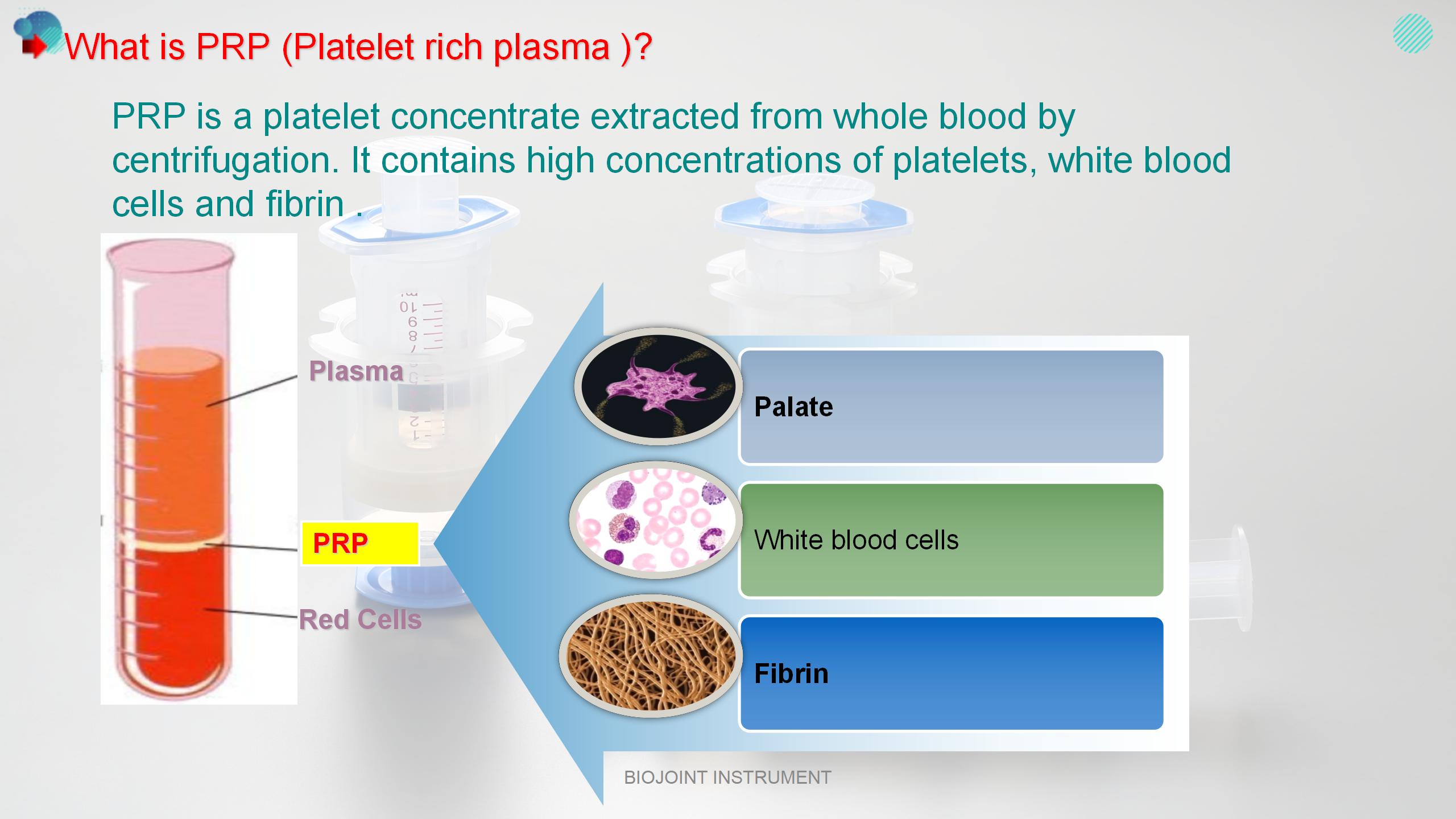 What is PRP (Platelet rich plasma )?

PRP is a platelet concentrate extracted from whole blood by centrifugation. It contains high concentrations of platelets, white blood cells and fibrin .

Plasma

PRP

Red Cells

Palate

White blood cells

Fibrin

BIOJOINT INSTRUMENT